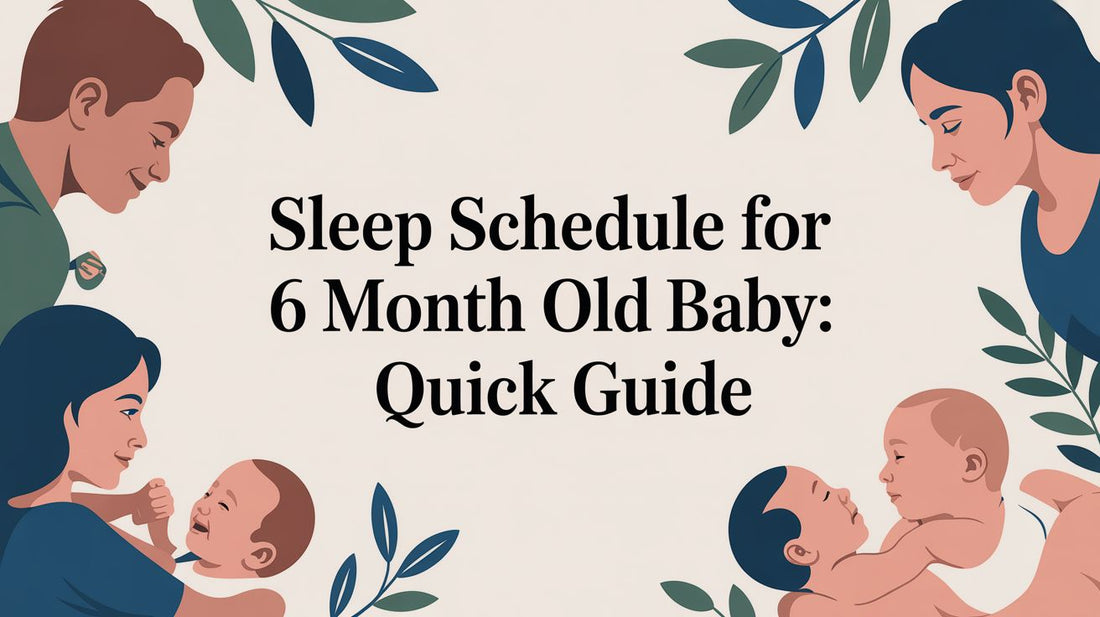 Sleep Schedule for
6 Month Old Baby:
Quick Guide